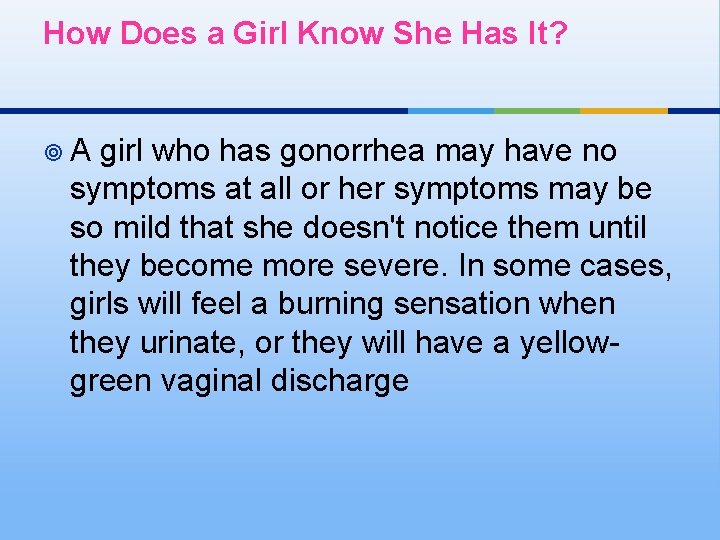 How Does a Girl Know She Has It?

A girl who has gonorrhea may have no symptoms at all or her symptoms may be so mild that she doesn't notice them until they become more severe. In some cases, girls will feel a burning sensation when they urinate, or they will have a yellow-green vaginal discharge